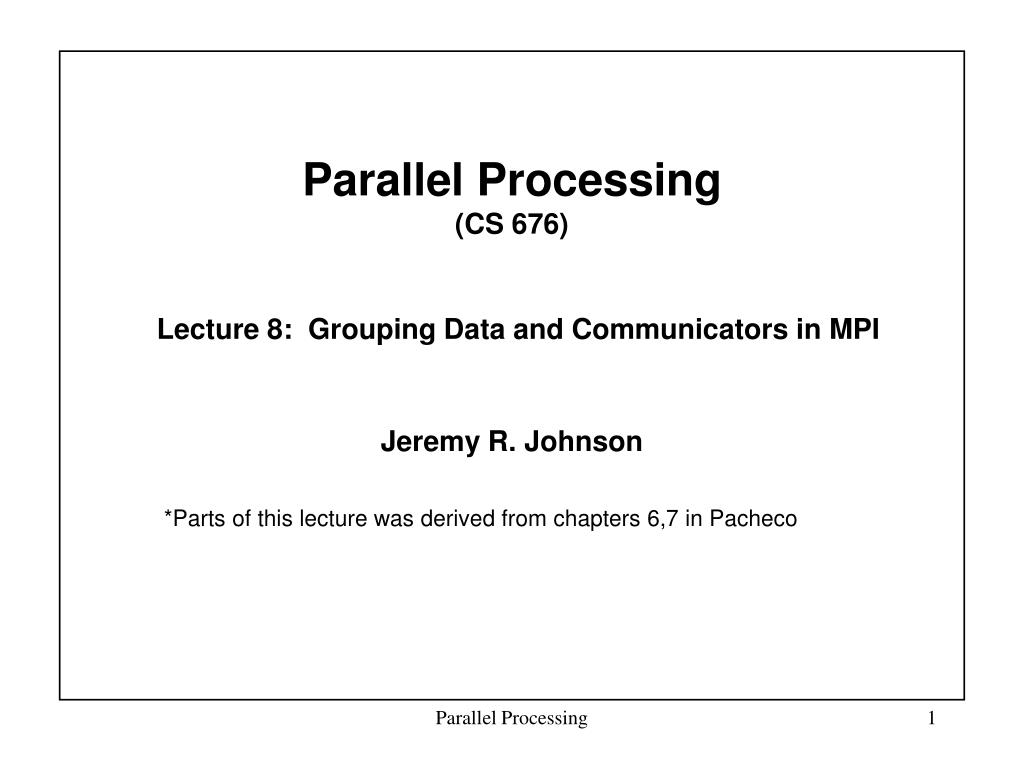 Parallel Processing
(CS 676)

Lecture 8: Grouping Data and Communicators in MPI

Jeremy R. Johnson

*Parts of this lecture was derived from chapters 6,7 in Pacheco

Parallel Processing

1